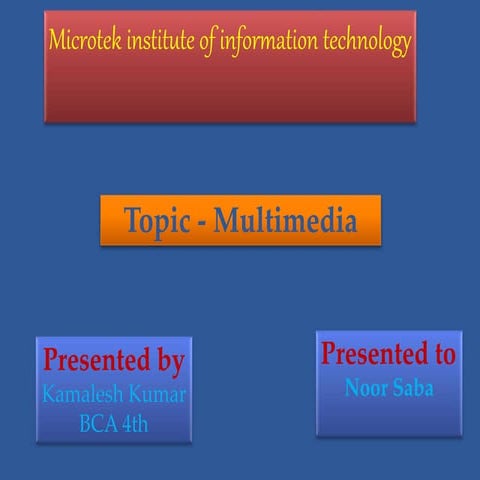 Microtek institute of information technology

Topic - Multimedia

Presented by
Kamalesh Kumar
BCA 4th

Presented to
Noor Saba